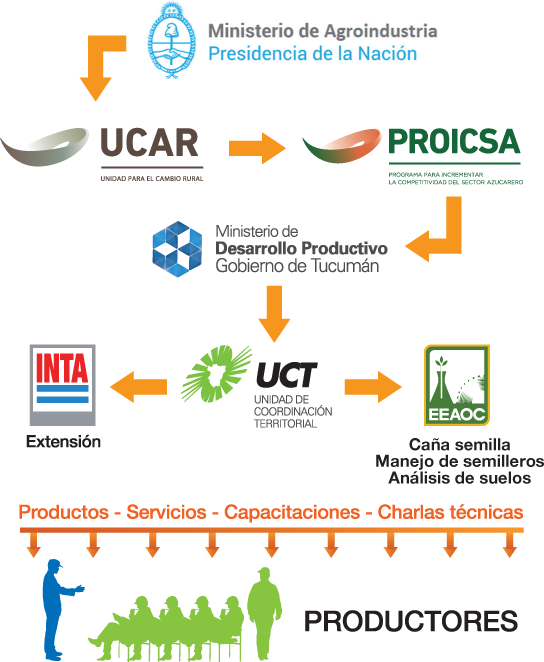 Ministerio de Agroindustria
Presidencia de la Nación

UCAR
UNIDAD PARA EL CAMBIO RURAL

PROICSA
PROGRAMA PARA INCREMENTAR LA COMPETITIVIDAD DEL SECTOR AZUCARERO

Ministerio de
Desarrollo Productivo
Gobierno de Tucumán

INTA
Extensión

UCT
UNIDAD DE COORDINACIÓN TERRITORIAL

EEAOC
Caña semilla
Manejo de semilleros
Análisis de suelos

Productos - Servicios - Capacitaciones - Charlas técnicas

PRODUCTORES